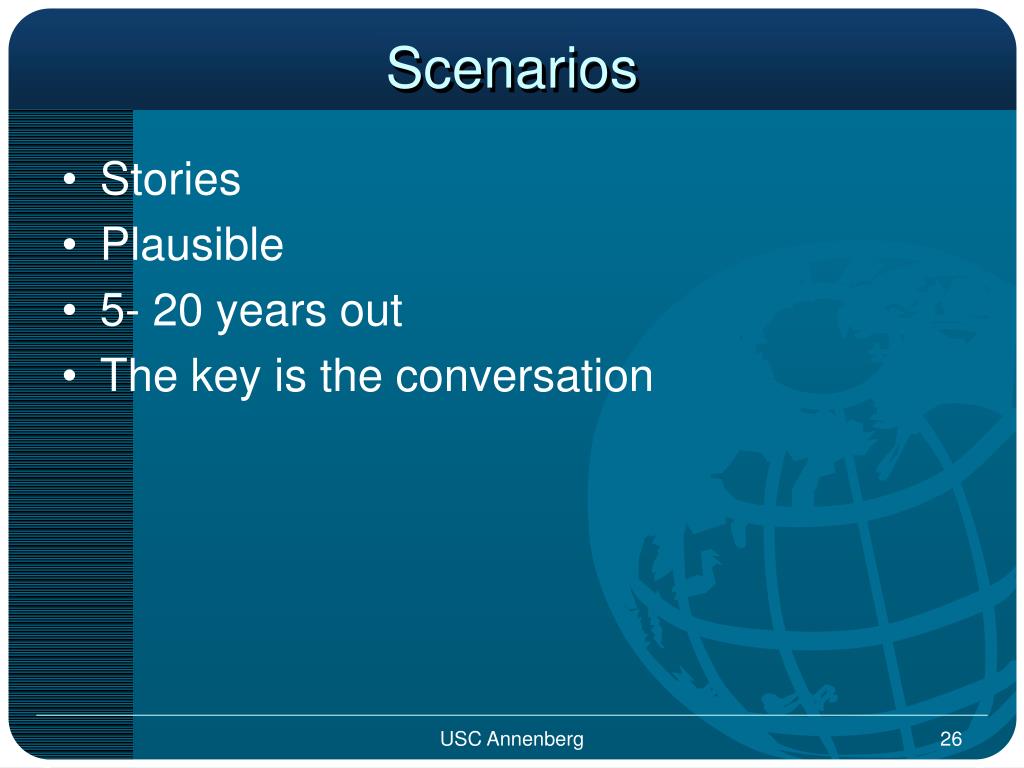 Scenarios

• Stories
• Plausible
• 5- 20 years out
• The key is the conversation

USC Annenberg

26